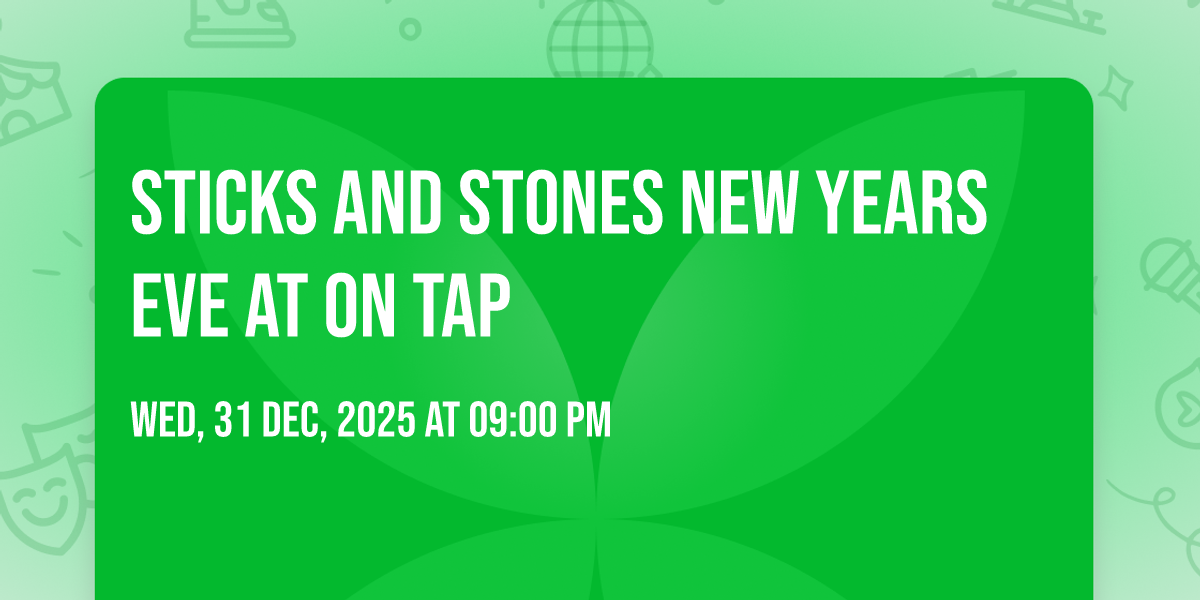 STICKS AND STONES NEW YEARS EVE AT ON TAP

WED, 31 DEC, 2025 AT 09:00 PM